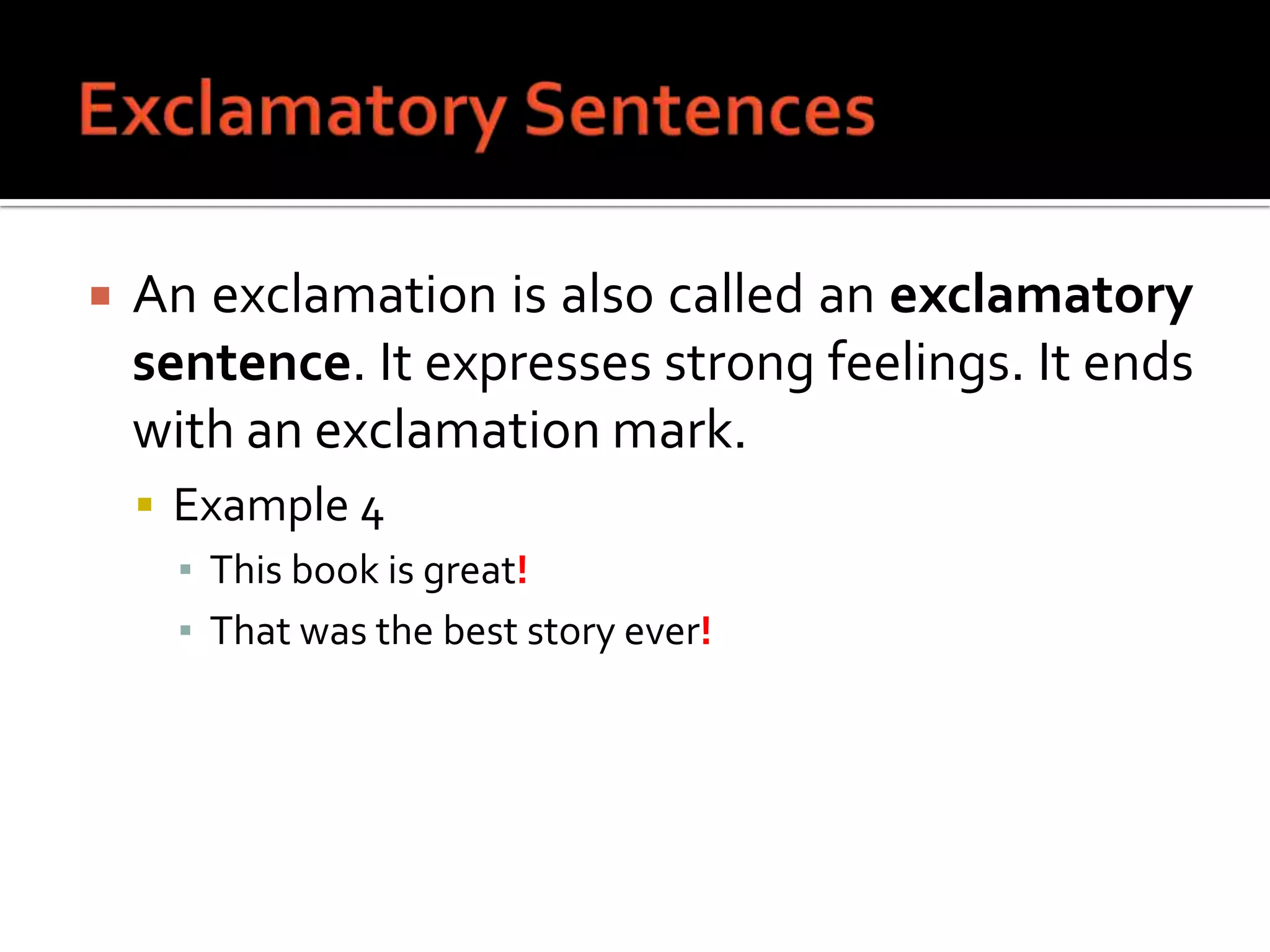 Exclamatory Sentences

An exclamation is also called an exclamatory sentence. It expresses strong feelings. It ends with an exclamation mark.

Example 4

This book is great!

That was the best story ever!